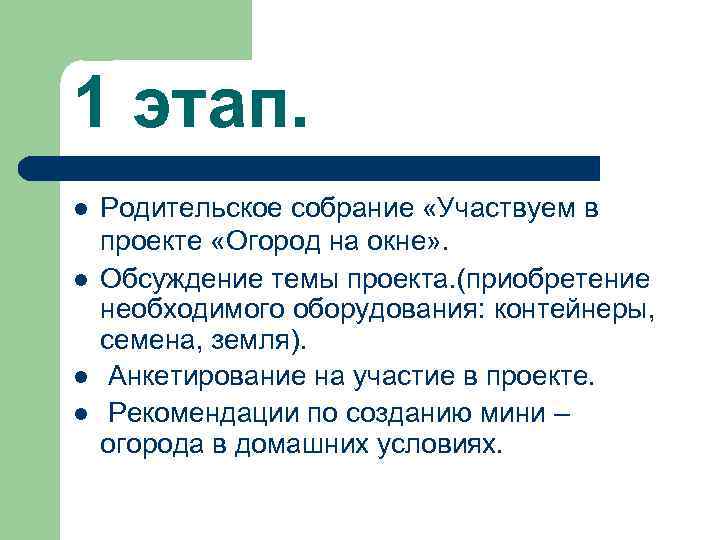 1 этап.

- Родительское собрание «Участвуем в проекте «Огород на окне».
- Обсуждение темы проекта.(приобретение необходимого оборудования: контейнеры, семена, земля).
- Анкетирование на участие в проекте.
- Рекомендации по созданию мини – огорода в домашних условиях.